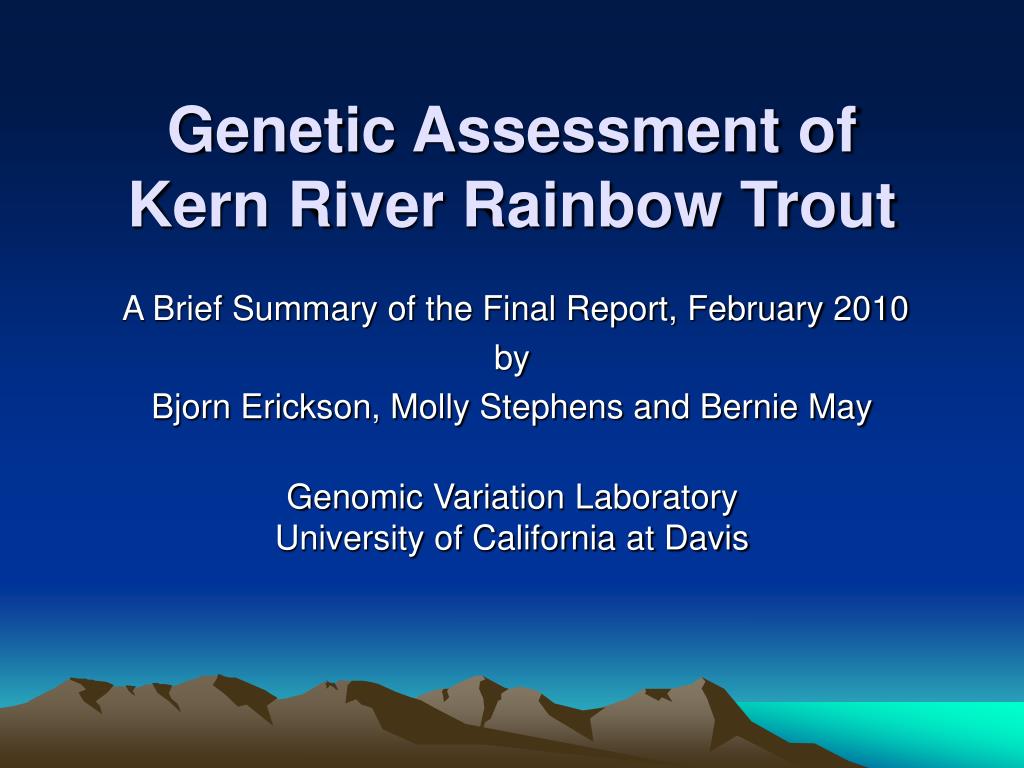 Genetic Assessment of Kern River Rainbow Trout

A Brief Summary of the Final Report, February 2010
by
Bjorn Erickson, Molly Stephens and Bernie May

Genomic Variation Laboratory
University of California at Davis